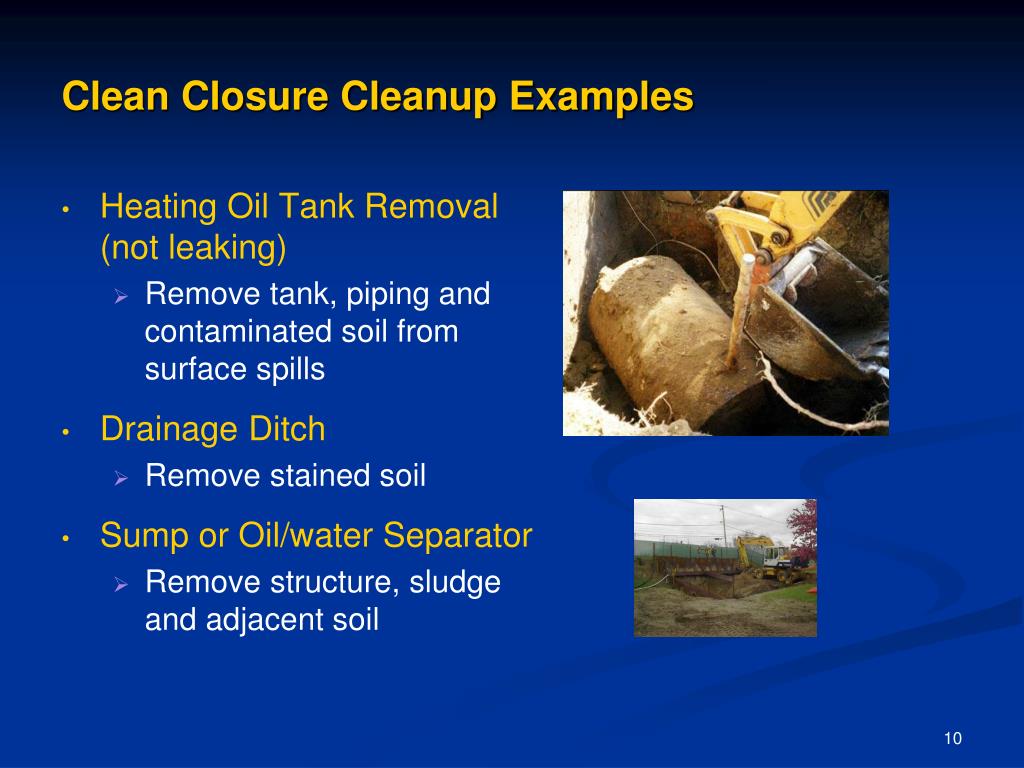 Clean Closure Cleanup Examples

• Heating Oil Tank Removal (not leaking)
  ➢ Remove tank, piping and contaminated soil from surface spills

• Drainage Ditch
  ➢ Remove stained soil

• Sump or Oil/water Separator
  ➢ Remove structure, sludge and adjacent soil

10